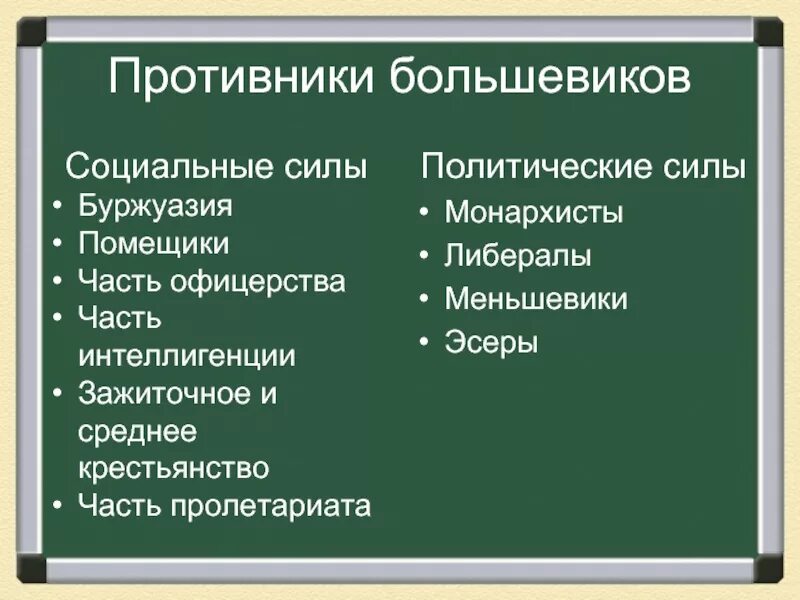 Противники большевиков

Социальные силы
• Буржуазия
• Помещики
• Часть офицерства
• Часть интеллигенции
• Зажиточное и среднее крестьянство
• Часть пролетариата

Политические силы
• Монархисты
• Либералы
• Меньшевики
• Эсеры